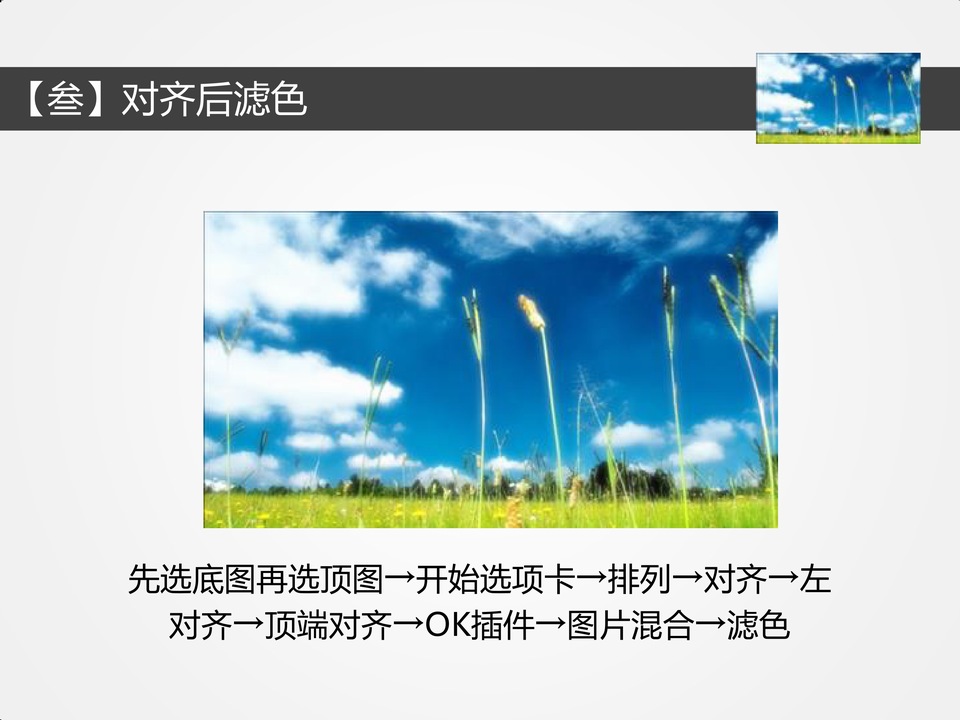 【叁】对齐后滤色

先选底图再选顶图→开始选项卡→排列→对齐→左对齐→顶端对齐→OK插件→图片混合→滤色